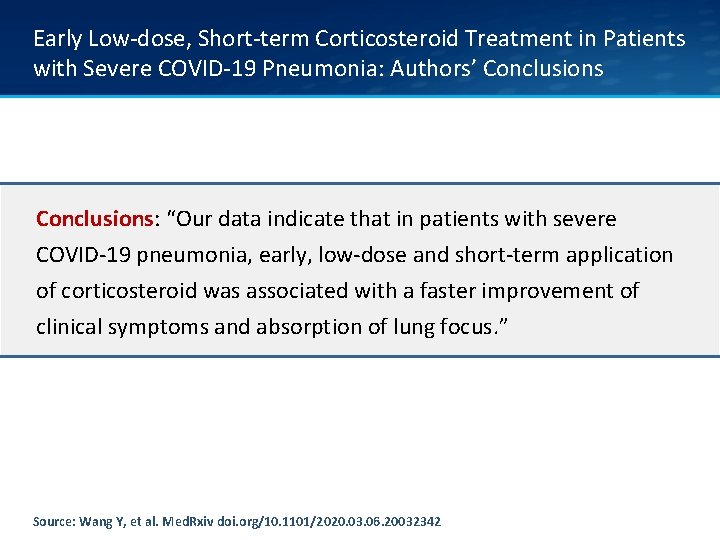 Early Low-dose, Short-term Corticosteroid Treatment in Patients with Severe COVID-19 Pneumonia: Authors' Conclusions

Conclusions: "Our data indicate that in patients with severe COVID-19 pneumonia, early, low-dose and short-term application of corticosteroid was associated with a faster improvement of clinical symptoms and absorption of lung focus."

Source: Wang Y, et al. MedRxiv doi.org/10.1101/2020.03.06.20032342